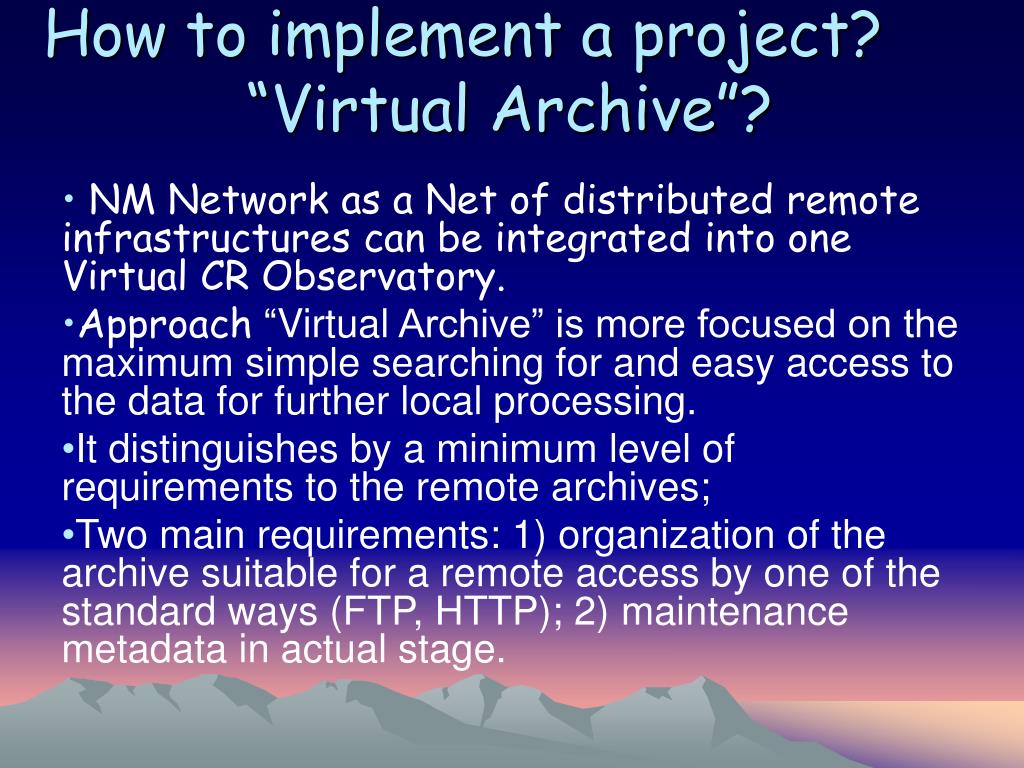 How to implement a project? “Virtual Archive”?

• NM Network as a Net of distributed remote infrastructures can be integrated into one Virtual CR Observatory.

•Approach “Virtual Archive” is more focused on the maximum simple searching for and easy access to the data for further local processing.

•It distinguishes by a minimum level of requirements to the remote archives;

•Two main requirements: 1) organization of the archive suitable for a remote access by one of the standard ways (FTP, HTTP); 2) maintenance metadata in actual stage.